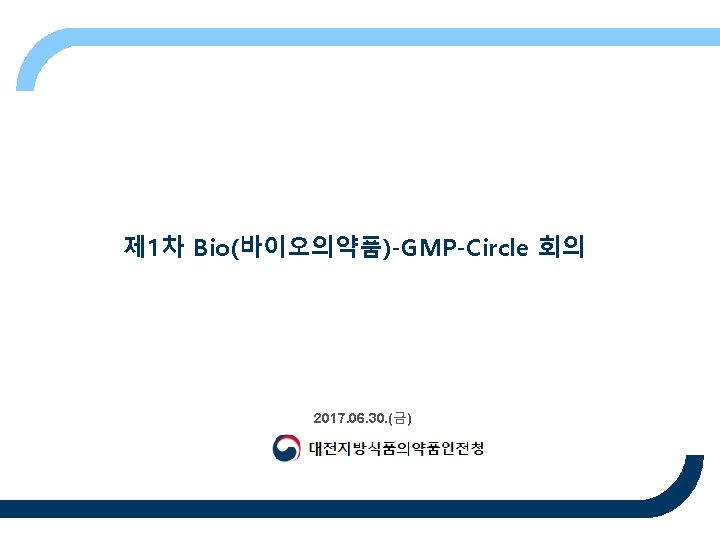 제1차 Bio(바이오의약품)-GMP-Circle 회의

2017.06.30.(금)

대전지방식품의약품안전청